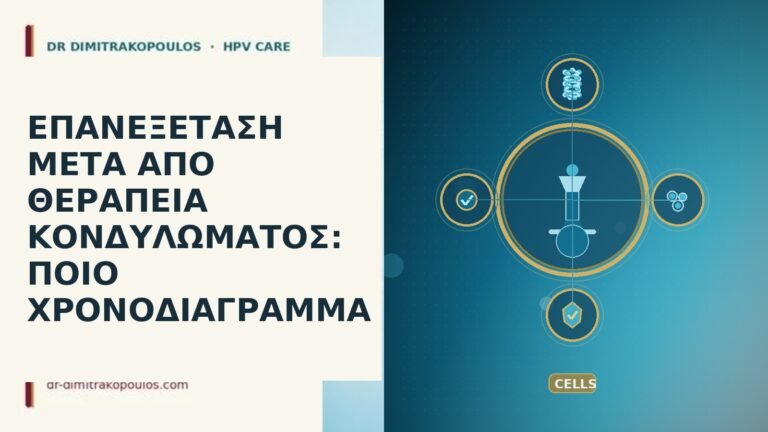 DR DIMITRAKOPOULOS · HPV CARE

ΕΠΑΝΕΞΕΤΑΣΗ ΜΕΤΑ ΑΠΟ ΘΕΡΑΠΕΙΑ ΚΟΝΔΥΛΩΜΑΤΟΣ: ΠΟΙΟ ΧΡΟΝΟΔΙΑΓΡΑΜΜΑ

dr-dimitrakopoulos.com

CELLS